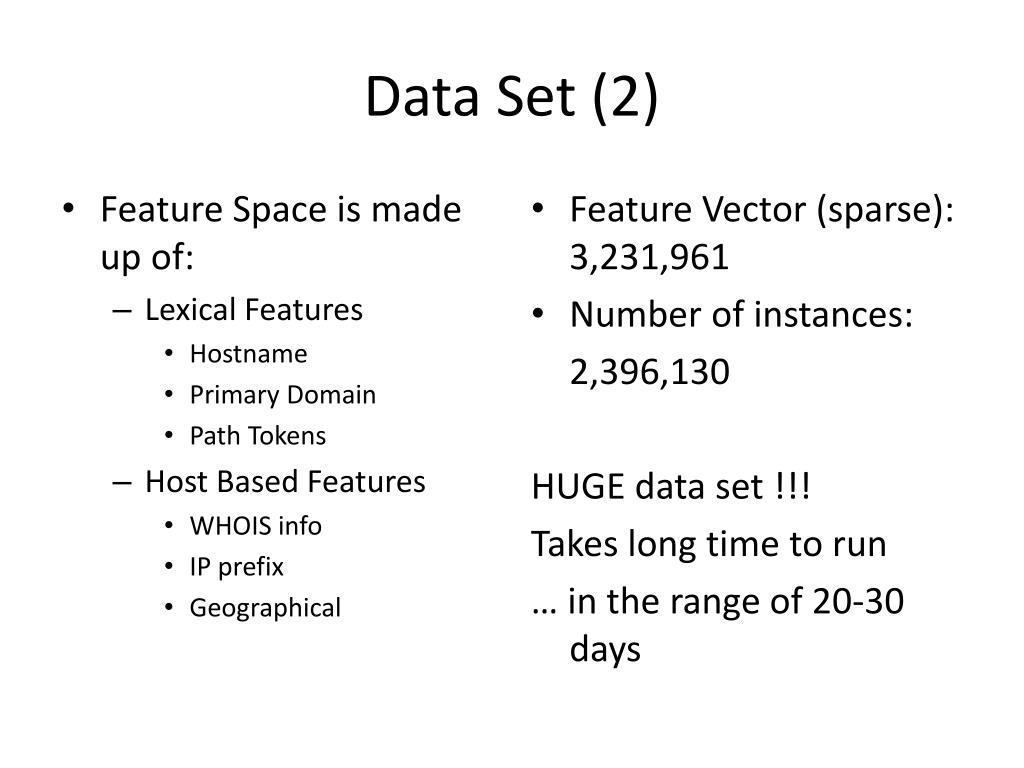 Data Set (2)

• Feature Space is made up of:
– Lexical Features
• Hostname
• Primary Domain
• Path Tokens
– Host Based Features
• WHOIS info
• IP prefix
• Geographical

• Feature Vector (sparse): 3,231,961
• Number of instances:
2,396,130

HUGE data set !!!
Takes long time to run
… in the range of 20-30 days